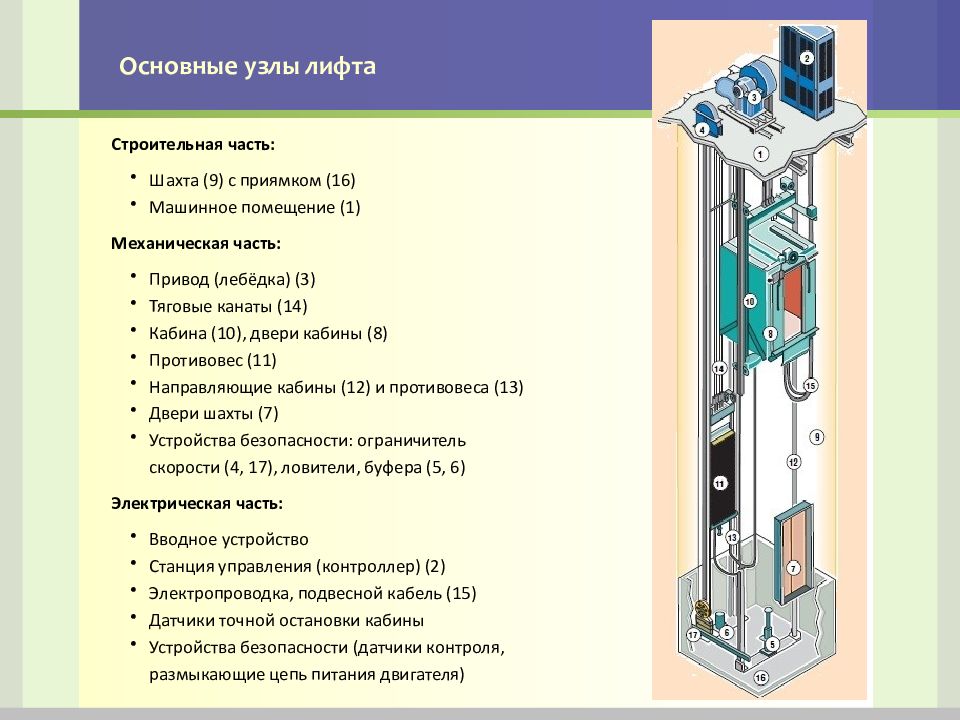 Основные узлы лифта

Строительная часть:

• Шахта (9) с приямком (16)
• Машинное помещение (1)

Механическая часть:

• Привод (лебёдка) (3)
• Тяговые канаты (14)
• Кабина (10), двери кабины (8)
• Противовес (11)
• Направляющие кабины (12) и противовеса (13)
• Двери шахты (7)
• Устройства безопасности: ограничитель скорости (4, 17), ловители, буфера (5, 6)

Электрическая часть:

• Вводное устройство
• Станция управления (контроллер) (2)
• Электропроводка, подвесной кабель (15)
• Датчики точной остановки кабины
• Устройства безопасности (датчики контроля, размыкающие цепь питания двигателя)

2
3
4
1
10
8
14
15
9
12
11
13
7
17
6
5
16